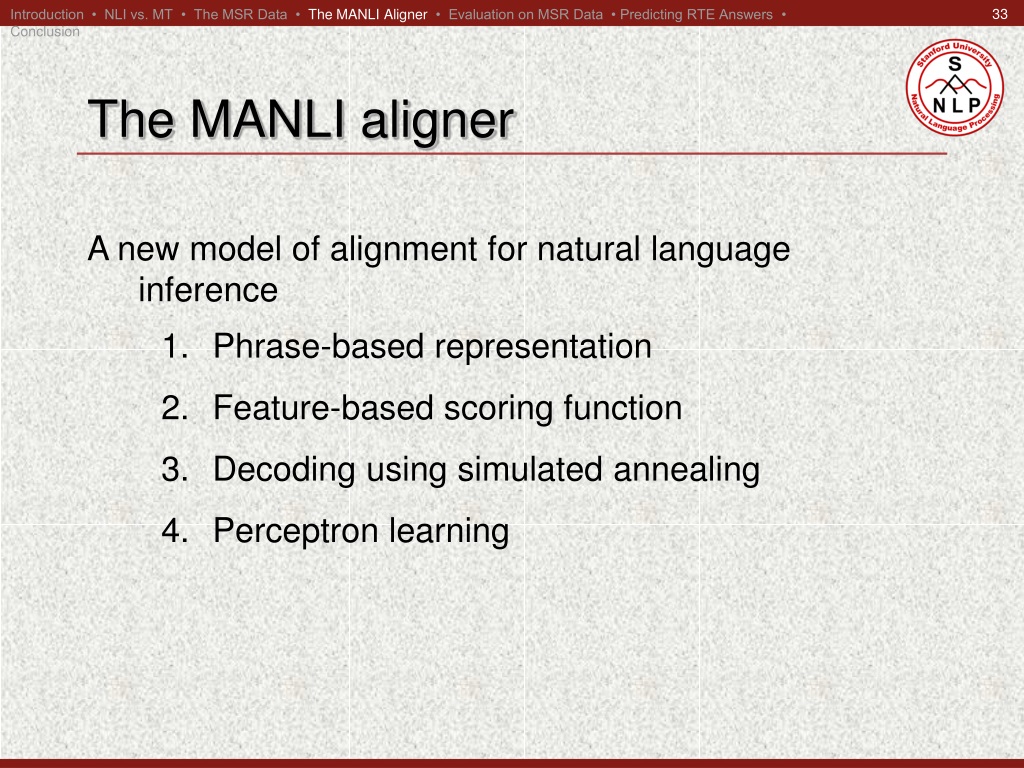 Introduction • NLI vs. MT • The MSR Data • The MANLI Aligner • Evaluation on MSR Data • Predicting RTE Answers • Conclusion

33

Stanford University S N L P Natural Language Processing

The MANLI aligner

A new model of alignment for natural language inference

1. Phrase-based representation
2. Feature-based scoring function
3. Decoding using simulated annealing
4. Perceptron learning